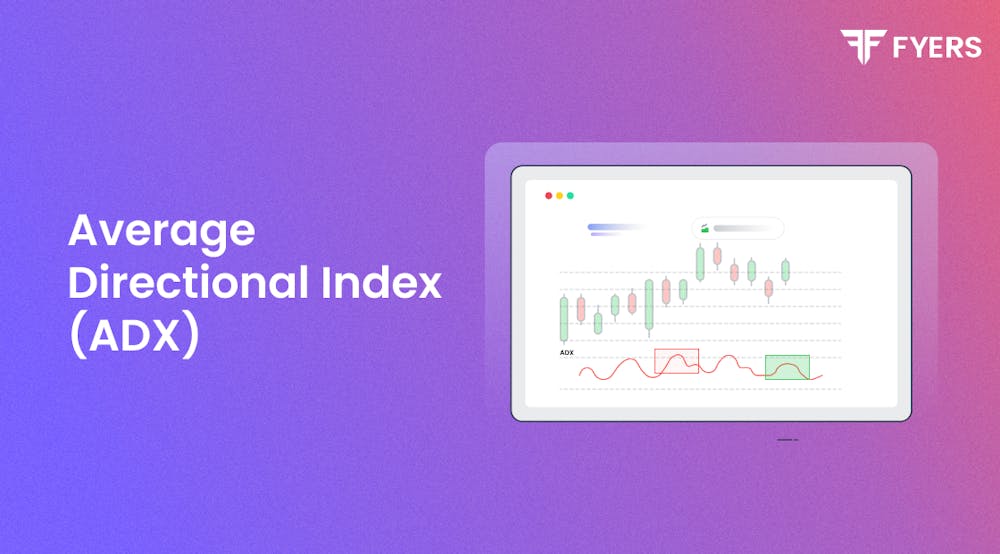 FYERS

Average Directional Index (ADX)

ADX